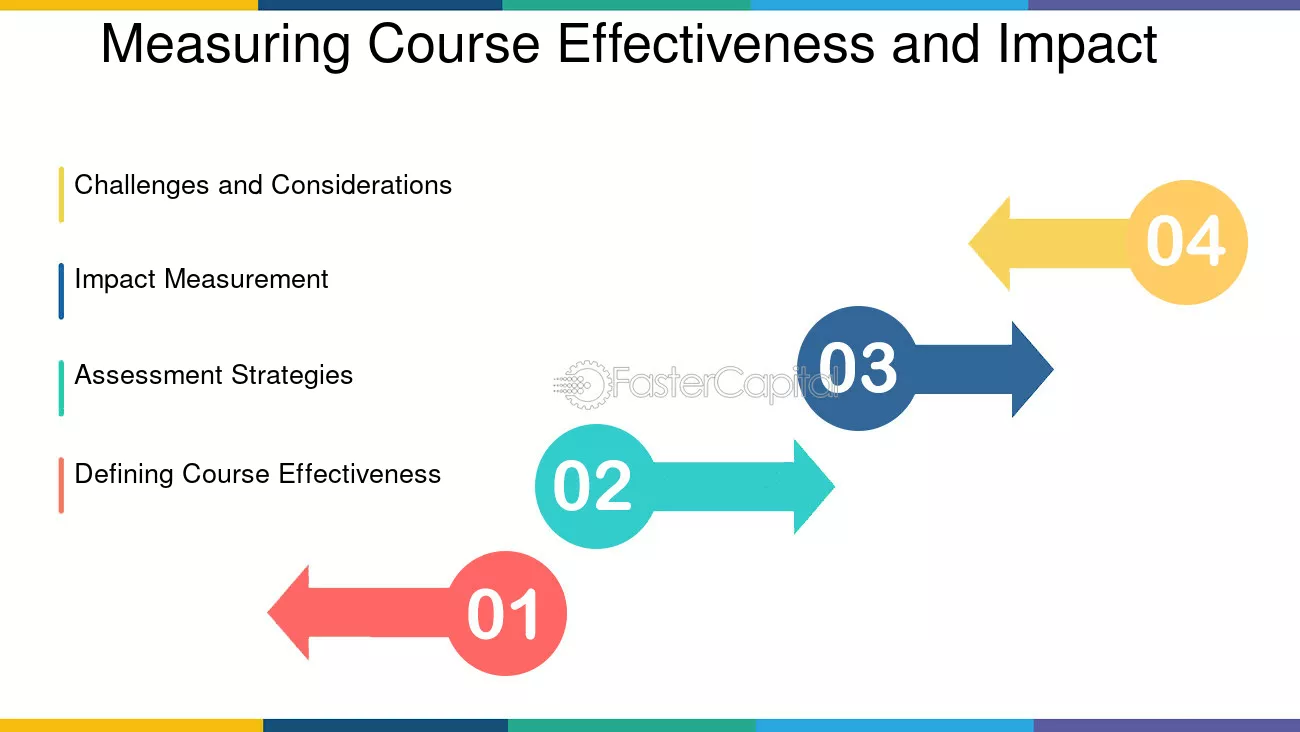 Measuring Course Effectiveness and Impact

Challenges and Considerations

Impact Measurement

Assessment Strategies

Defining Course Effectiveness

04

03

02

01

FasterCapital